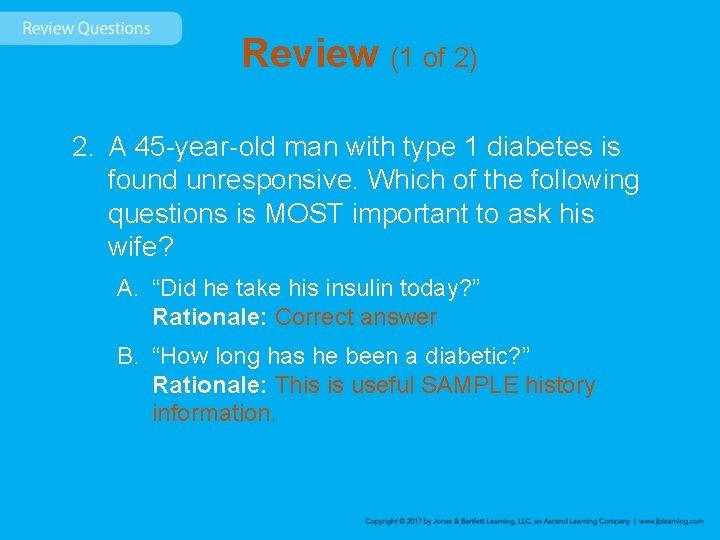 Review Questions

Review (1 of 2)

2. A 45-year-old man with type 1 diabetes is found unresponsive. Which of the following questions is MOST important to ask his wife?

A. “Did he take his insulin today?”
Rationale: Correct answer

B. “How long has he been a diabetic?”
Rationale: This is useful SAMPLE history information.

Copyright © 2017 by Jones & Bartlett Learning, LLC, an Ascend Learning Company | www.jblearning.com